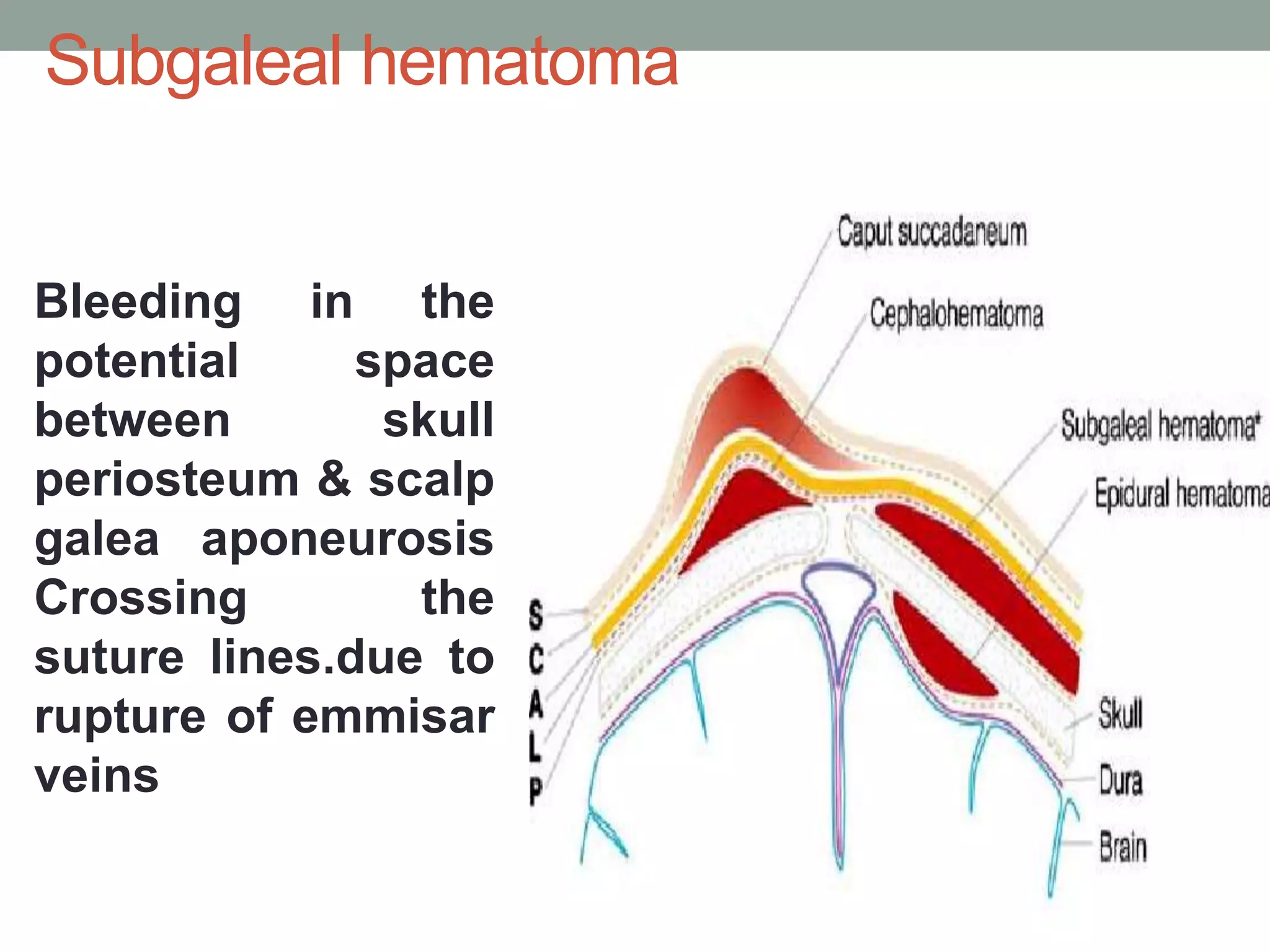 Subgaleal hematoma

Bleeding in the potential space between skull periosteum & scalp galea aponeurosis Crossing the suture lines.due to rupture of emmisar veins

Caput succadaneum
Cephalohematoma
Subgaleal hematoma*
Epidural hematoma
S
C
A
L
P
Skull
Dura
Brain